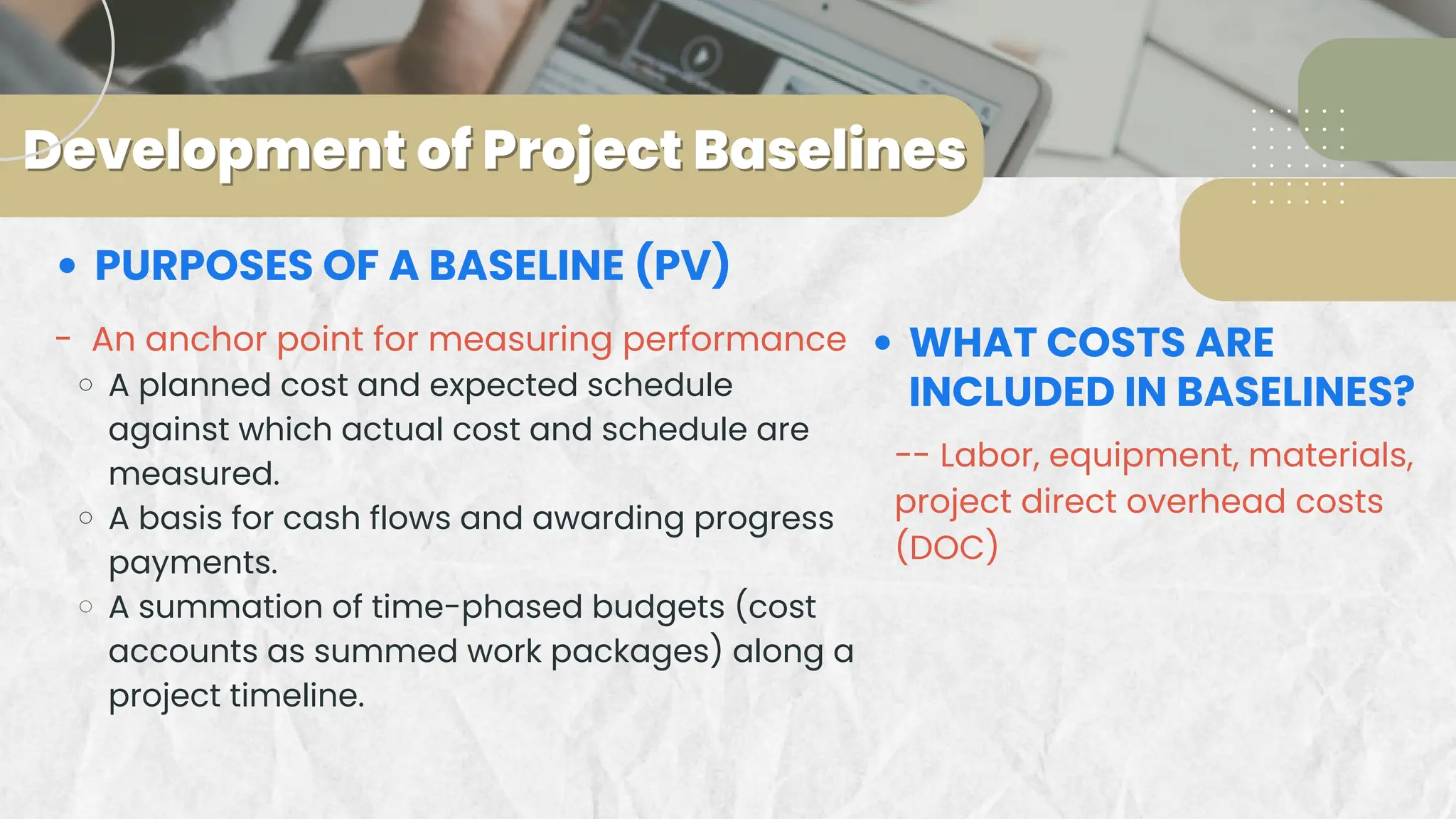 Development of Project Baselines

• PURPOSES OF A BASELINE (PV)

- An anchor point for measuring performance
○ A planned cost and expected schedule against which actual cost and schedule are measured.
○ A basis for cash flows and awarding progress payments.
○ A summation of time-phased budgets (cost accounts as summed work packages) along a project timeline.

• WHAT COSTS ARE INCLUDED IN BASELINES?

-- Labor, equipment, materials, project direct overhead costs (DOC)